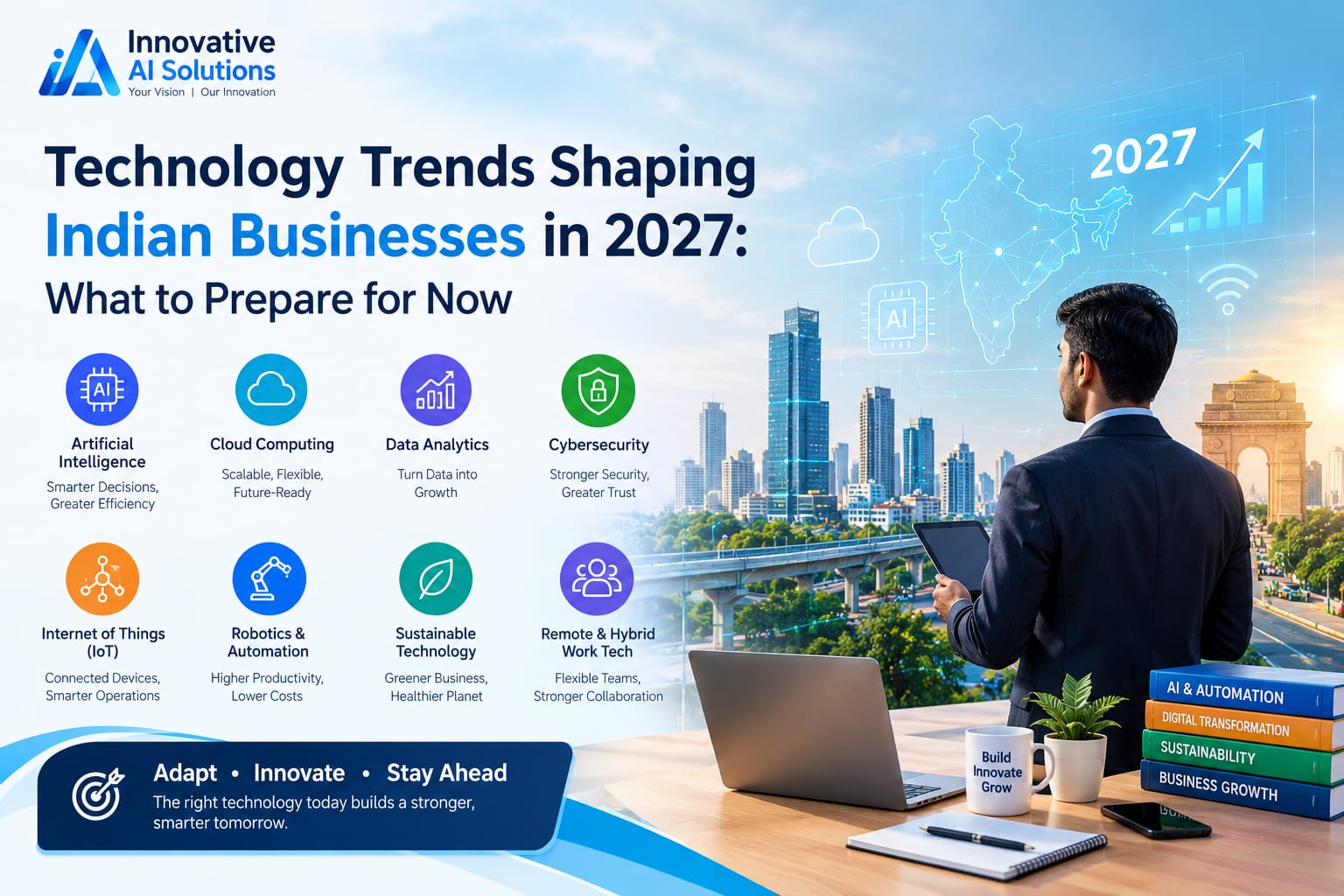 Innovative AI Solutions
Your Vision | Our Innovation

Technology Trends Shaping Indian Businesses in 2027: What to Prepare for Now

AI

Artificial Intelligence
Smarter Decisions, Greater Efficiency

Cloud Computing
Scalable, Flexible, Future-Ready

Data Analytics
Turn Data into Growth

Cybersecurity
Stronger Security, Greater Trust

Internet of Things (IoT)
Connected Devices, Smarter Operations

Robotics & Automation
Higher Productivity, Lower Costs

Sustainable Technology
Greener Business, Healthier Planet

Remote & Hybrid Work Tech
Flexible Teams, Stronger Collaboration

Adapt • Innovate • Stay Ahead
The right technology today builds a stronger, smarter tomorrow.

2027

AI

Build Innovate Grow

AI & AUTOMATION
DIGITAL TRANSFORMATION
SUSTAINABILITY
BUSINESS GROWTH